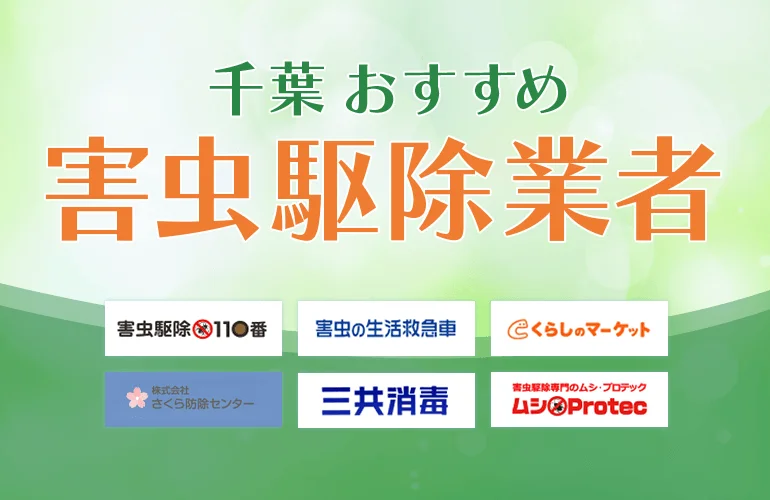 千葉 おすすめ

害虫駆除業者

害虫駆除110番

害虫の生活救急車

くらしのマーケット

株式会社 さくら防除センター

三共消毒

害虫駆除専門のムシ・プロテック

ムシProtec